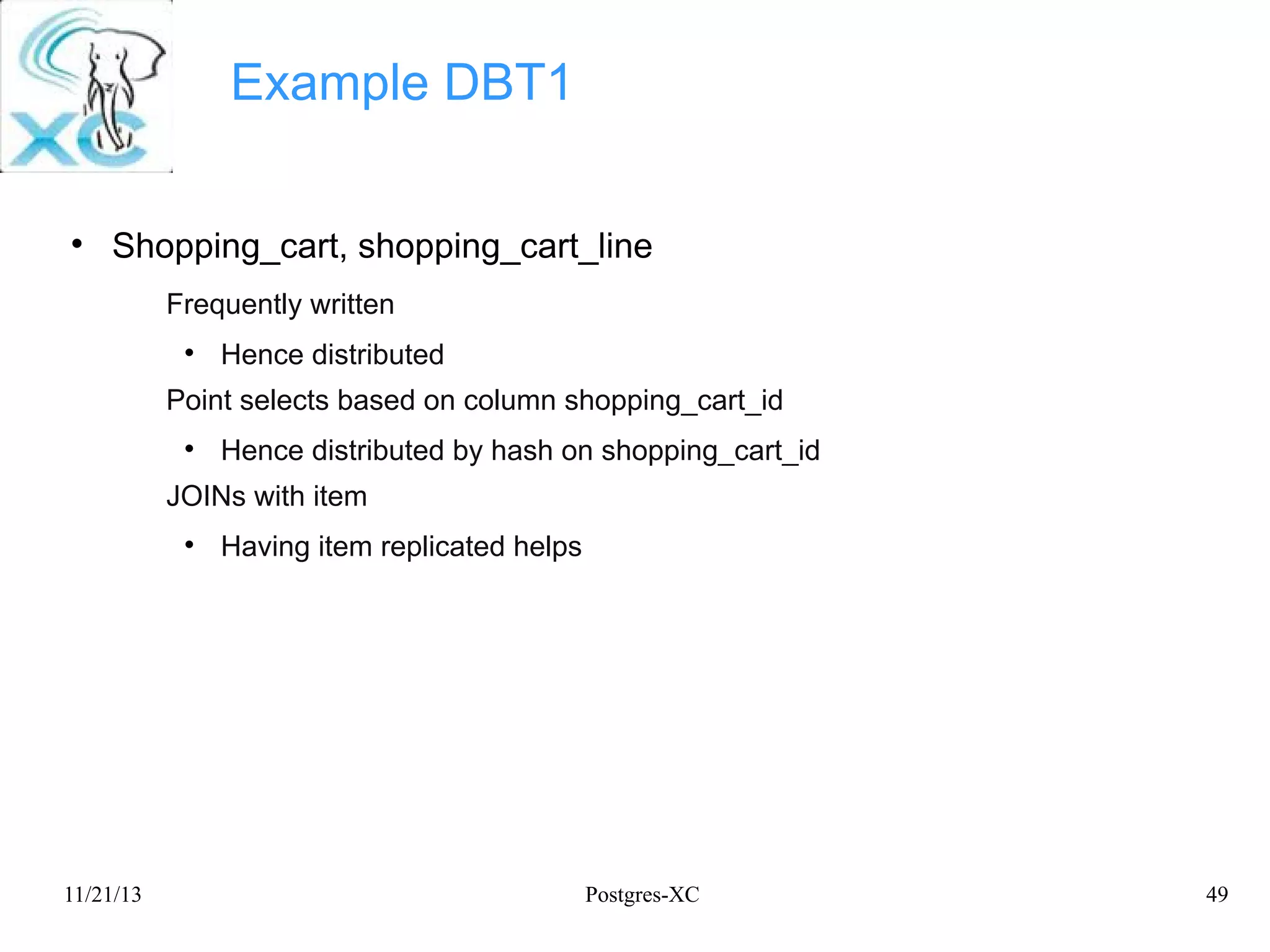 XC

Example DBT1

• Shopping_cart, shopping_cart_line

Frequently written

• Hence distributed

Point selects based on column shopping_cart_id

• Hence distributed by hash on shopping_cart_id

JOINs with item

• Having item replicated helps

11/21/13 Postgres-XC 49